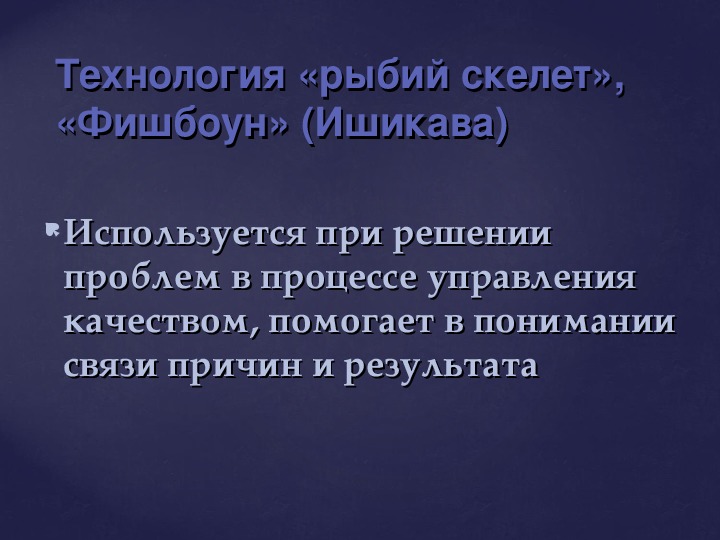 Технология «рыбий скелет», «Фишбоун» (Ишикава)

Используется при решении проблем в процессе управления качеством, помогает в понимании связи причин и результата